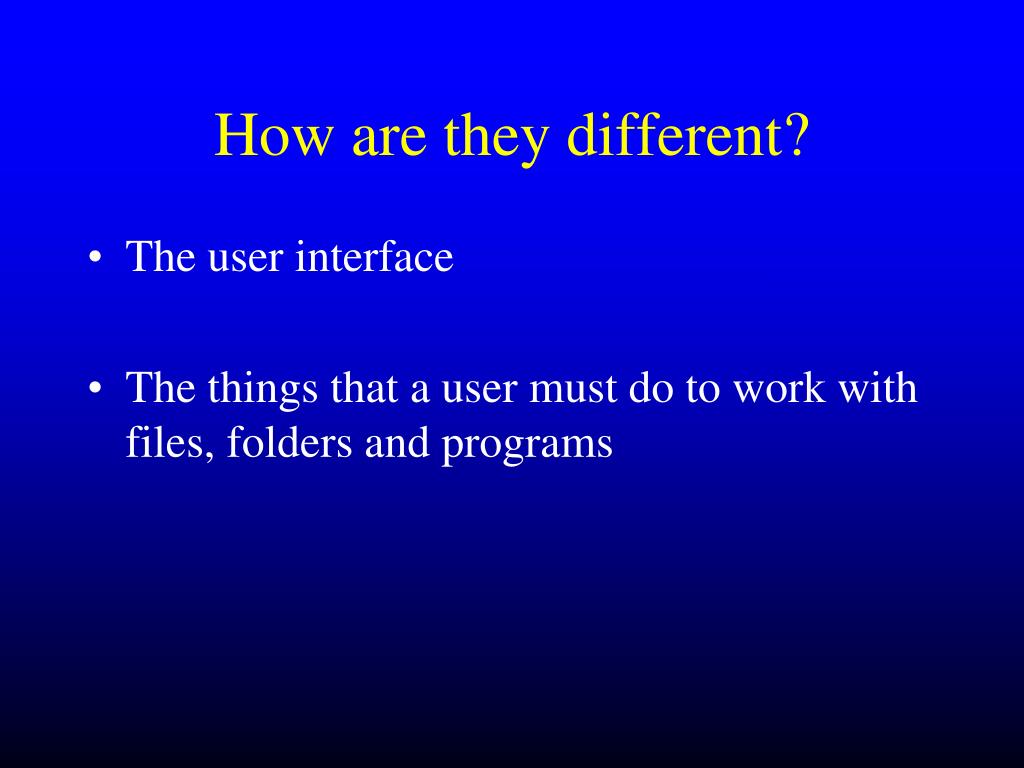 How are they different?

• The user interface

• The things that a user must do to work with files, folders and programs